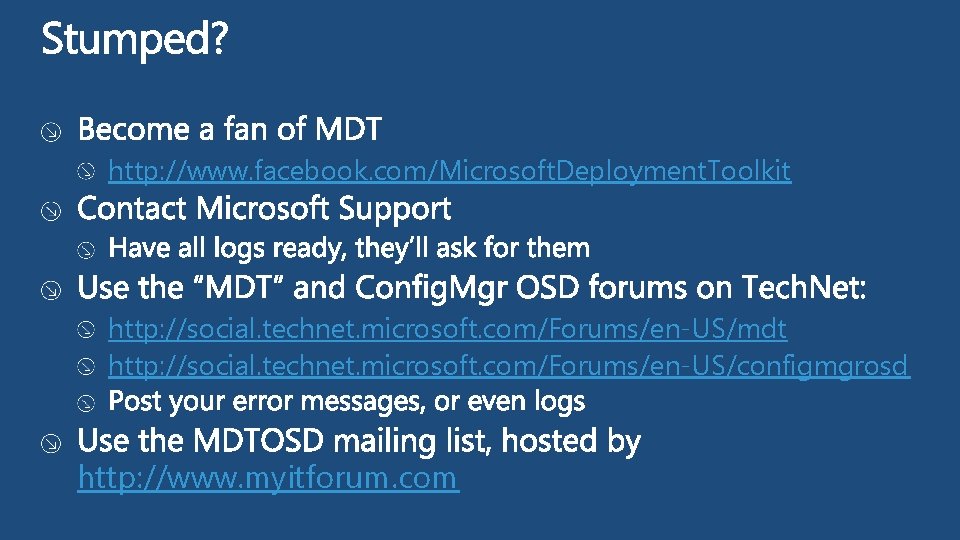 Stumped?

Become a fan of MDT

http://www.facebook.com/MicrosoftDeploymentToolkit

Contact Microsoft Support

Have all logs ready, they'll ask for them

Use the "MDT" and ConfigMgr OSD forums on TechNet:

http://social.technet.microsoft.com/Forums/en-US/mdt

http://social.technet.microsoft.com/Forums/en-US/configmgrosd

Post your error messages, or even logs

Use the MDTOSD mailing list, hosted by http://www.myitforum.com